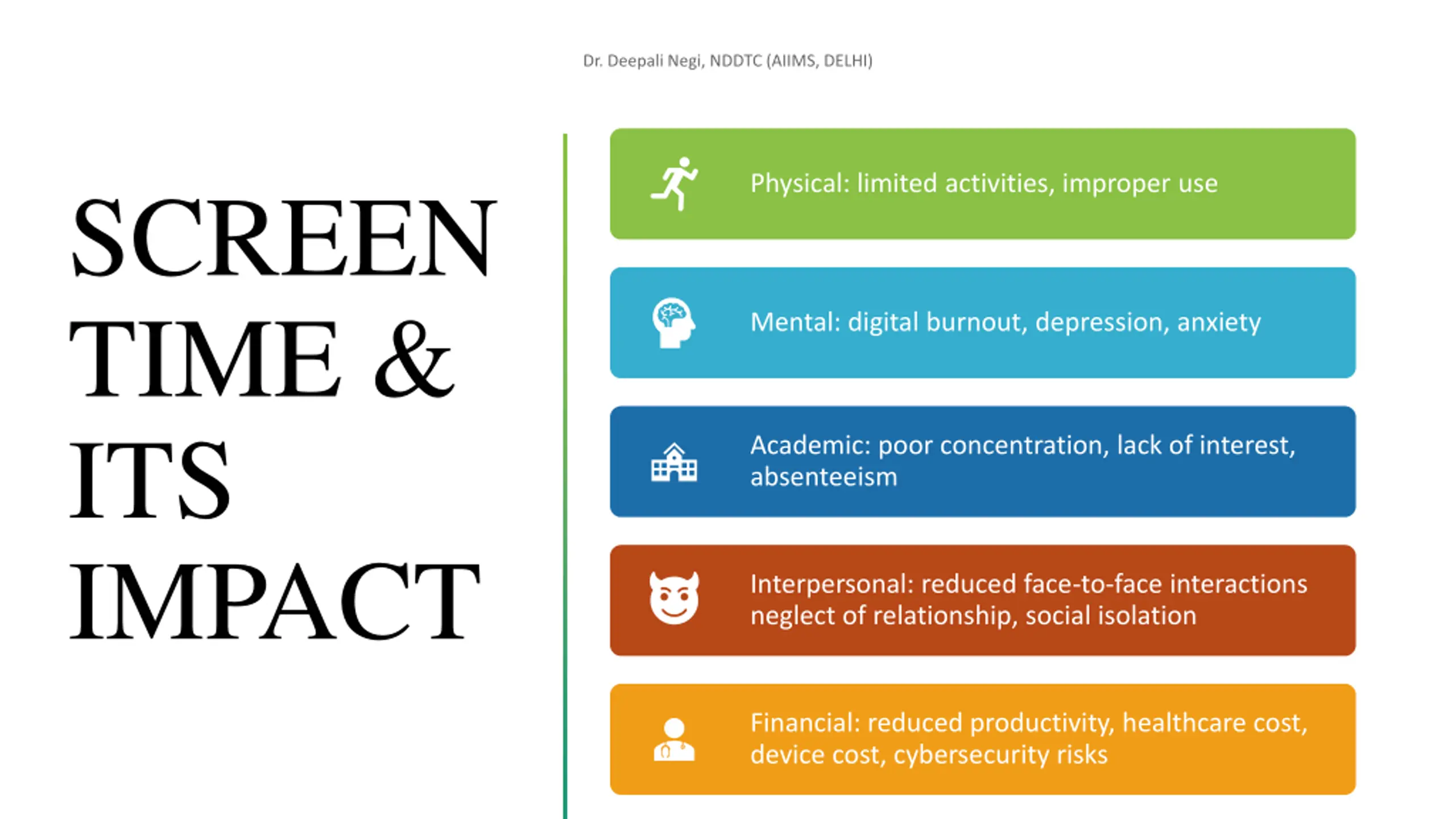 Dr. Deepali Negi, NDDTC (AIIMS, DELHI)

SCREEN TIME & ITS IMPACT

Physical: limited activities, improper use

Mental: digital burnout, depression, anxiety

Academic: poor concentration, lack of interest, absenteeism

Interpersonal: reduced face-to-face interactions neglect of relationship, social isolation

Financial: reduced productivity, healthcare cost, device cost, cybersecurity risks